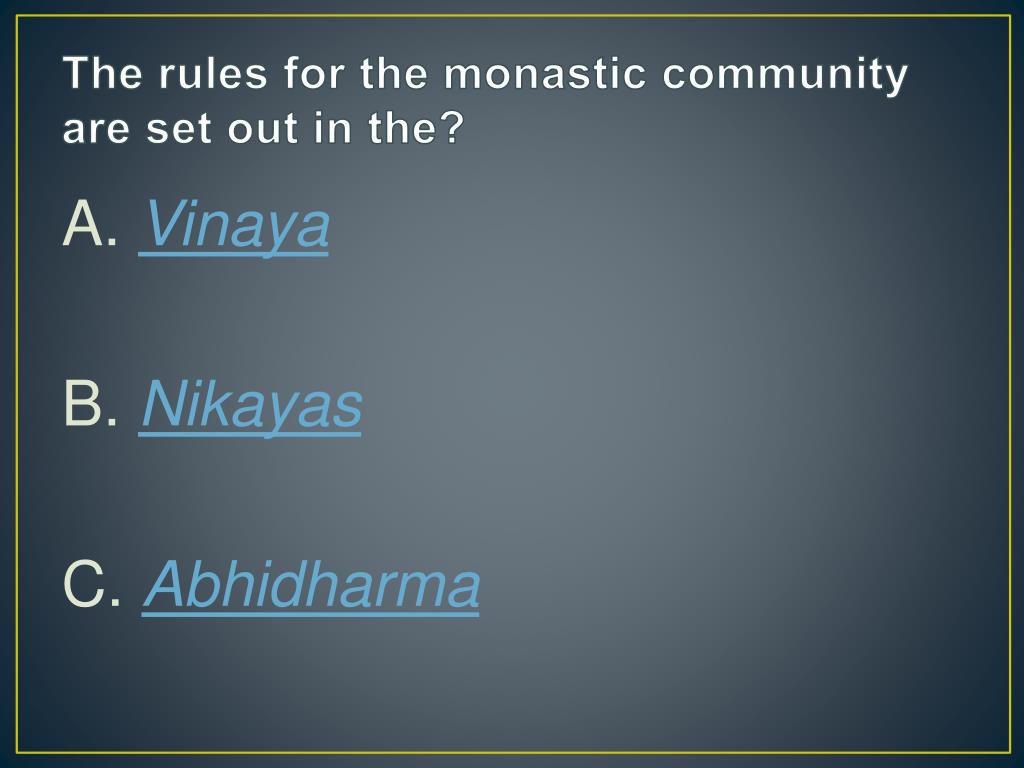 The rules for the monastic community are set out in the?

A. Vinaya

B. Nikayas

C. Abhidharma